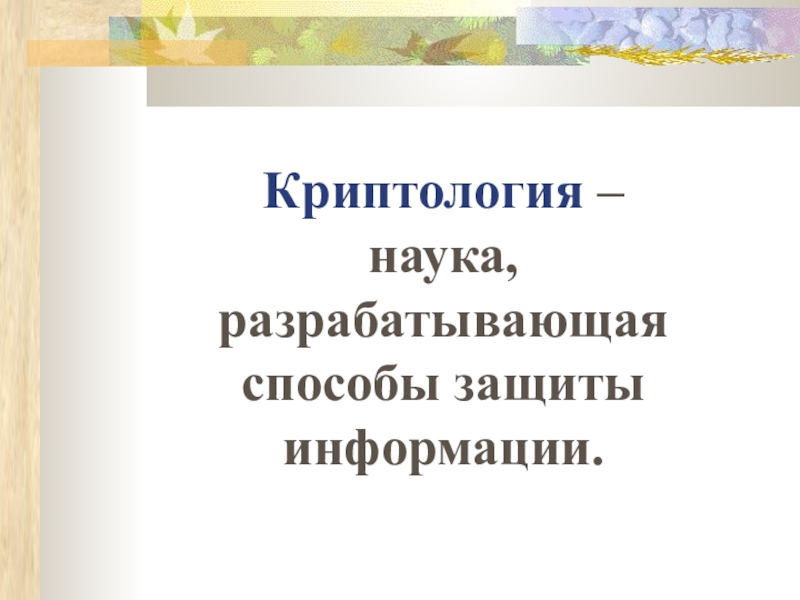 Криптология – наука, разрабатывающая способы защиты информации.